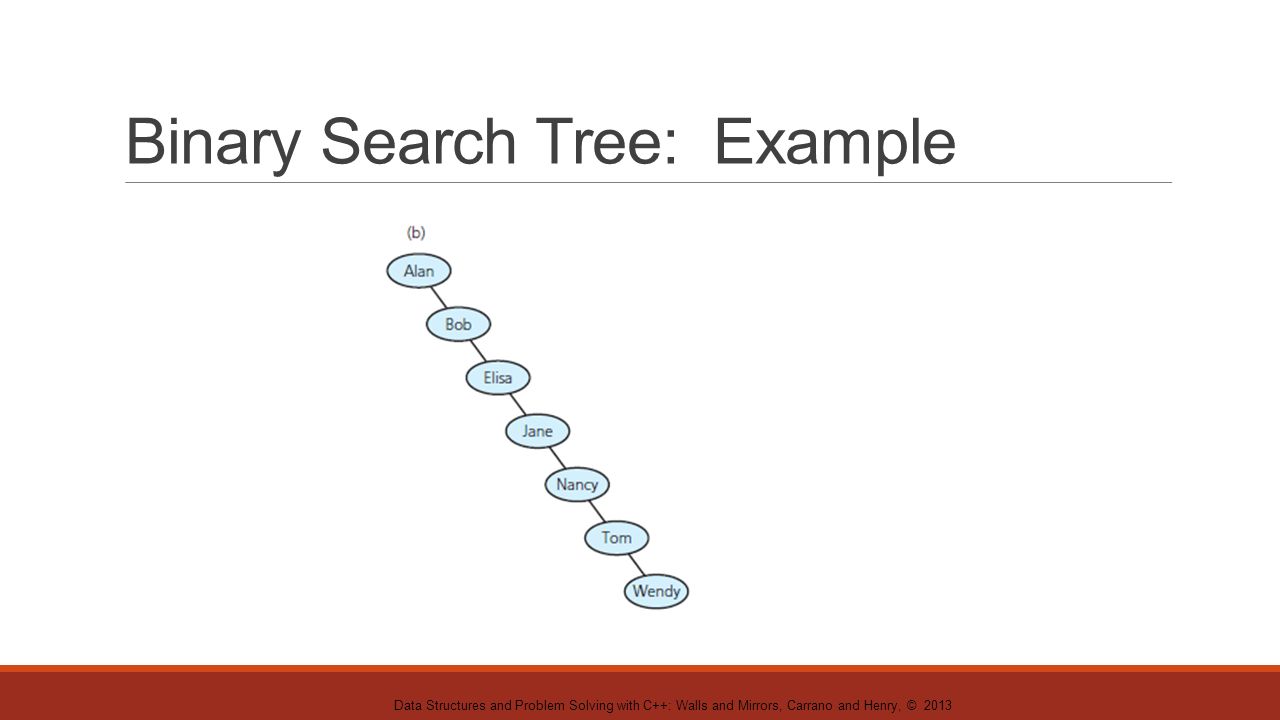 Binary Search Tree: Example

(b)

Alan
Bob
Elisa
Jane
Nancy
Tom
Wendy

Data Structures and Problem Solving with C++: Walls and Mirrors, Carrano and Henry, © 2013